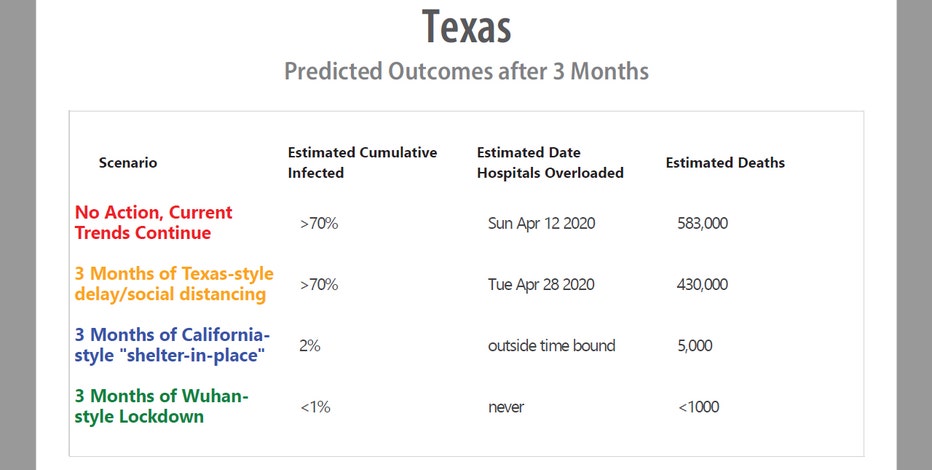 Texas

Predicted Outcomes after 3 Months

| Scenario | Estimated Cumulative Infected | Estimated Date Hospitals Overloaded | Estimated Deaths |
|---|---|---|---|
| No Action, Current Trends Continue | >70% | Sun Apr 12 2020 | 583,000 |
| 3 Months of Texas-style delay/social distancing | >70% | Tue Apr 28 2020 | 430,000 |
| 3 Months of California-style "shelter-in-place" | 2% | outside time bound | 5,000 |
| 3 Months of Wuhan-style Lockdown | <1% | never | <1000 |